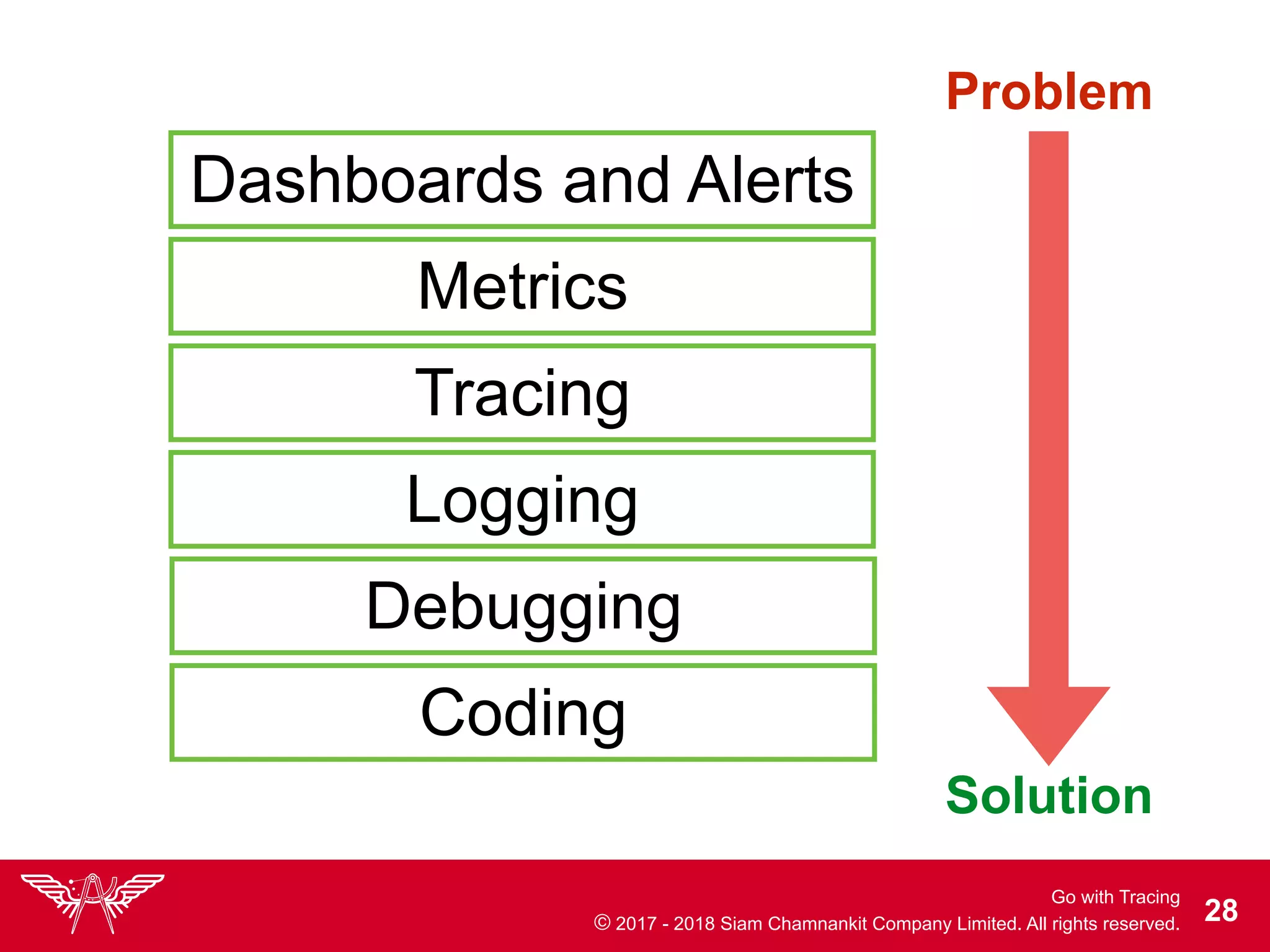 Problem

Dashboards and Alerts

Metrics

Tracing

Logging

Debugging

Coding

Solution

Go with Tracing
© 2017 - 2018 Siam Chamnankit Company Limited. All rights reserved.

28